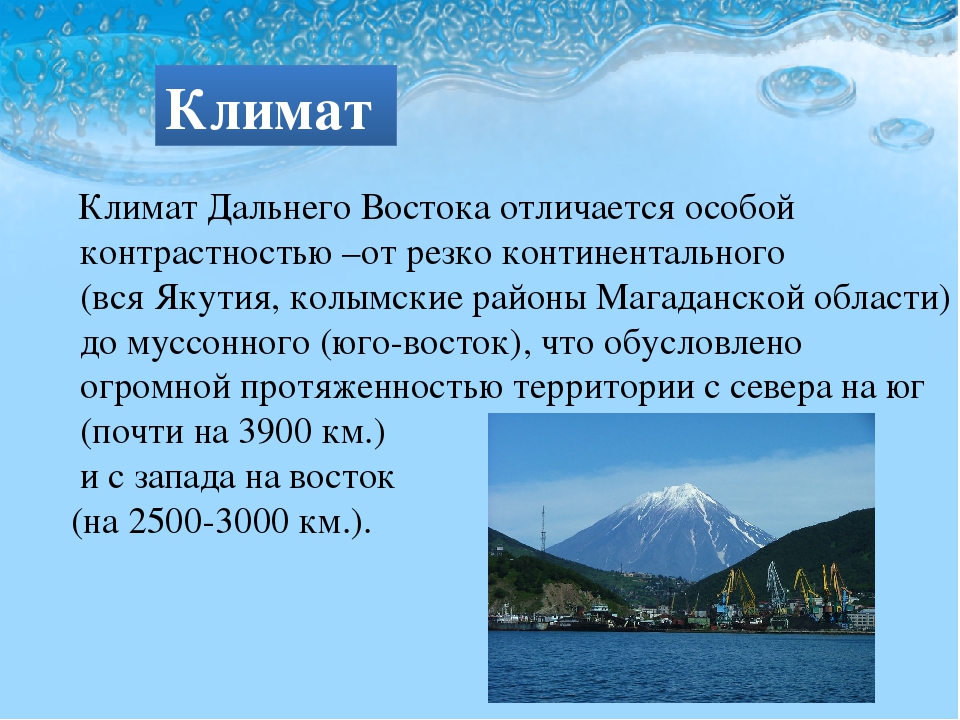 Климат

Климат Дальнего Востока отличается особой контрастностью –от резко континентального (вся Якутия, колымские районы Магаданской области) до муссонного (юго-восток), что обусловлено огромной протяженностью территории с севера на юг (почти на 3900 км.) и с запада на восток (на 2500-3000 км.).